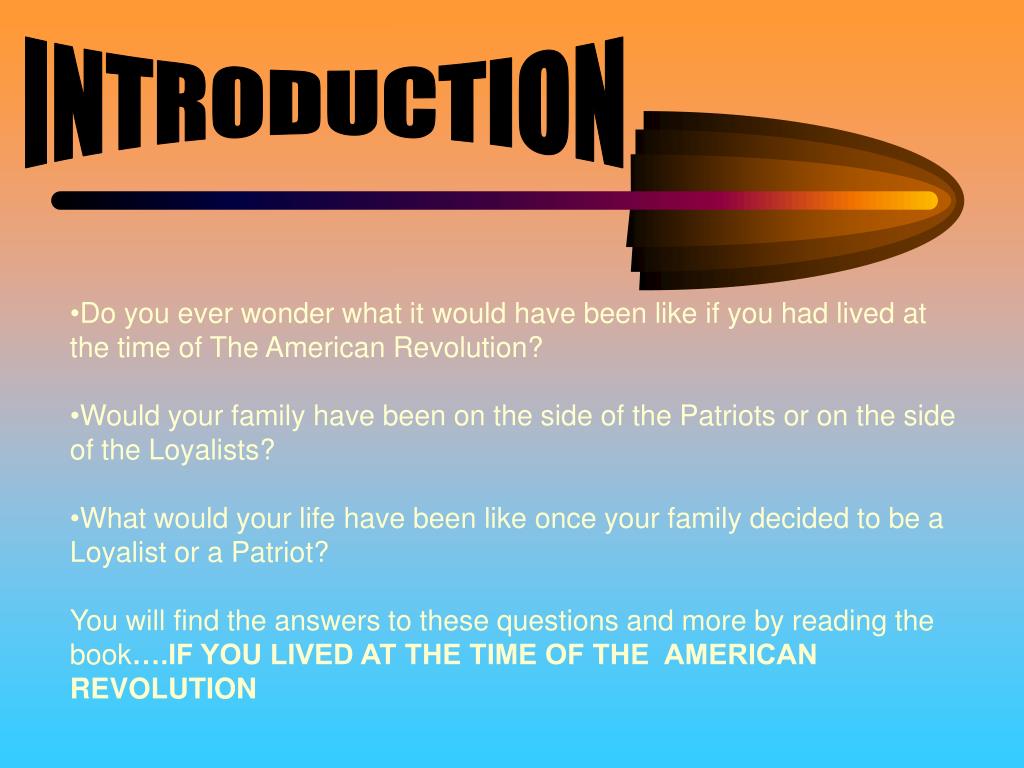 INTRODUCTION

•Do you ever wonder what it would have been like if you had lived at the time of The American Revolution?

•Would your family have been on the side of the Patriots or on the side of the Loyalists?

•What would your life have been like once your family decided to be a Loyalist or a Patriot?

You will find the answers to these questions and more by reading the book….IF YOU LIVED AT THE TIME OF THE AMERICAN REVOLUTION